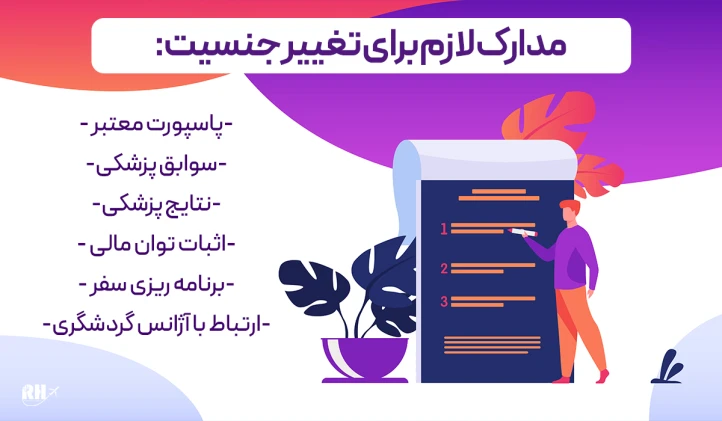 مدارک لازم برای تغییر جنسیت:

-پاسپورت معتبر -
-سوابق پزشکی-
-نتایج پزشکی-
-اثبات توان مالی -
-برنامه ریزی سفر -
-ارتباط با آژانس گردشگری-

1
2
3

RH